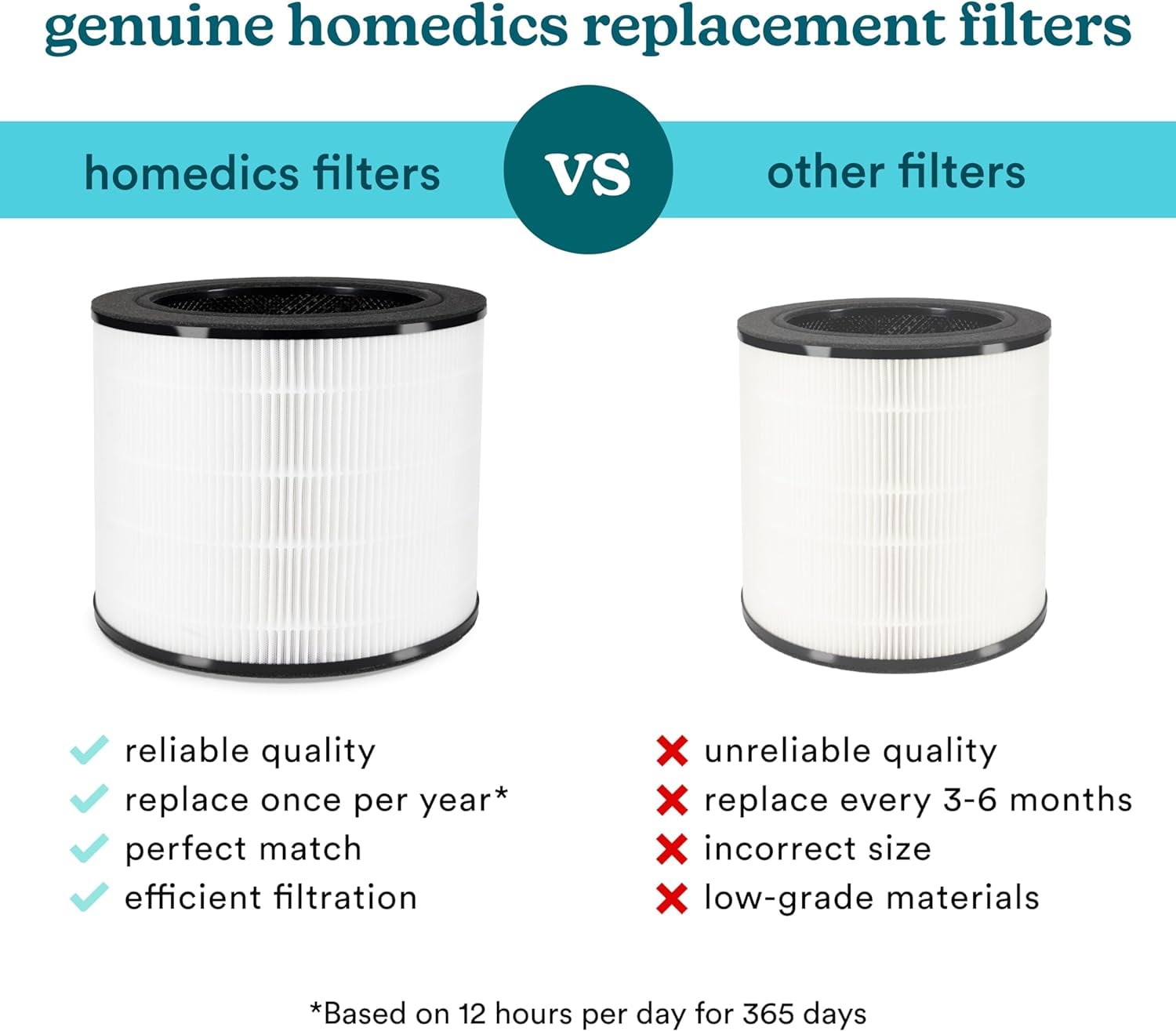 genuine homedics replacement filters

homedics filters

vs

other filters

reliable quality
replace once per year*
perfect match
efficient filtration

unreliable quality
replace every 3-6 months
incorrect size
low-grade materials

*Based on 12 hours per day for 365 days